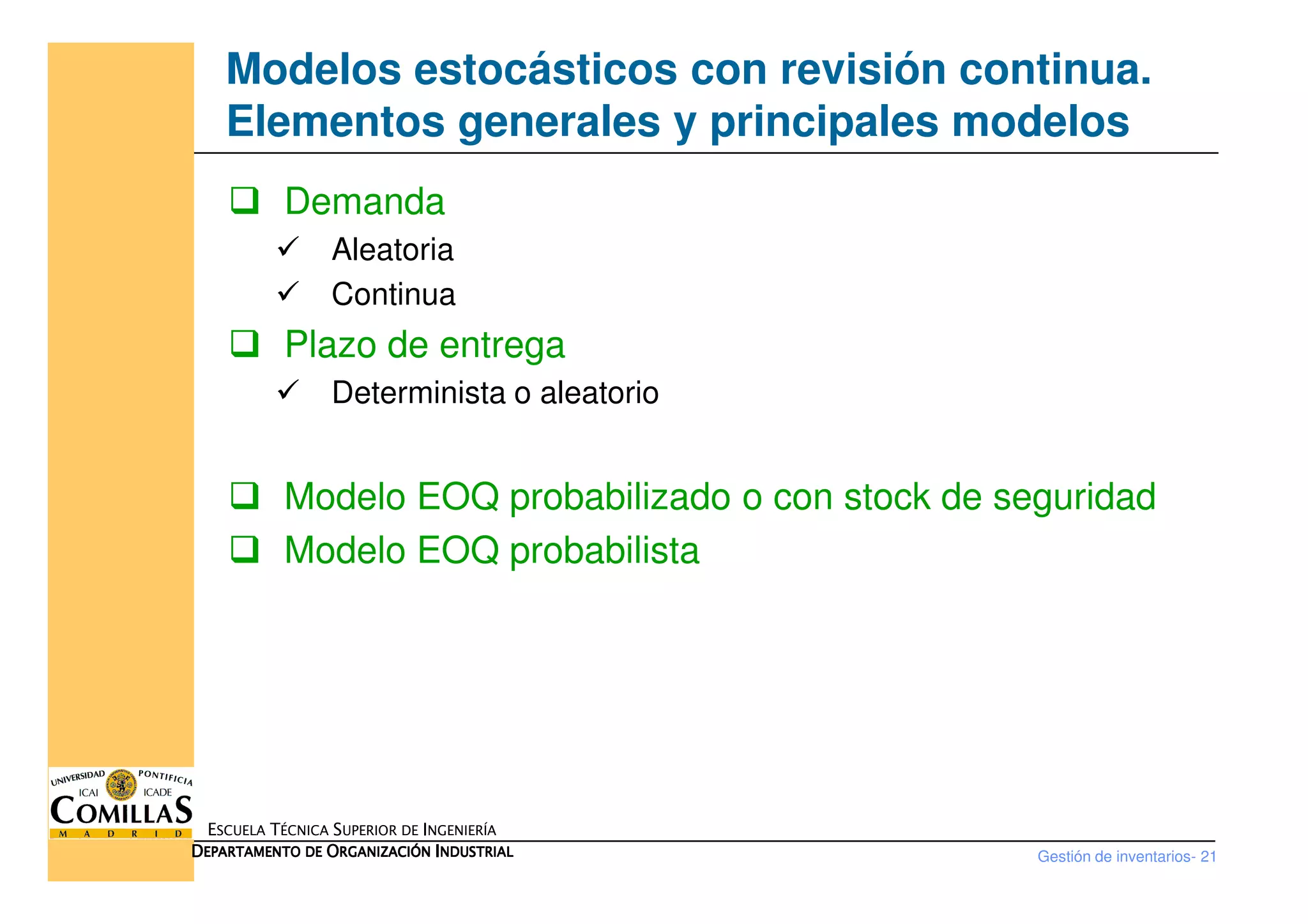 Modelos estocásticos con revisión continua. Elementos generales y principales modelos

❑ Demanda

✓ Aleatoria

✓ Continua

❑ Plazo de entrega

✓ Determinista o aleatorio

❑ Modelo EOQ probabilizado o con stock de seguridad

❑ Modelo EOQ probabilista

UNIVERSIDAD PONTIFICIA
ICAI ICADE
COMILLAS
MADRID

ESCUELA TÉCNICA SUPERIOR DE INGENIERÍA
DEPARTAMENTO DE ORGANIZACIÓN INDUSTRIAL

Gestión de inventarios- 21